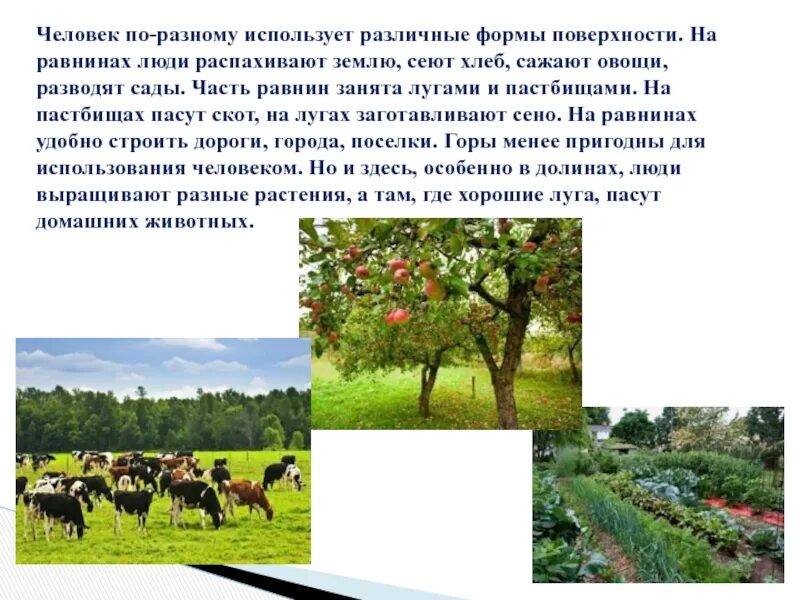 Человек по-разному использует различные формы поверхности. На равнинах люди распахивают землю, сеют хлеб, сажают овощи, разводят сады. Часть равнин занята лугами и пастбищами. На пастбищах пасут скот, на лугах заготавливают сено. На равнинах удобно строить дороги, города, поселки. Горы менее пригодны для использования человеком. Но и здесь, особенно в долинах, люди выращивают разные растения, а там, где хорошие луга, пасут домашних животных.